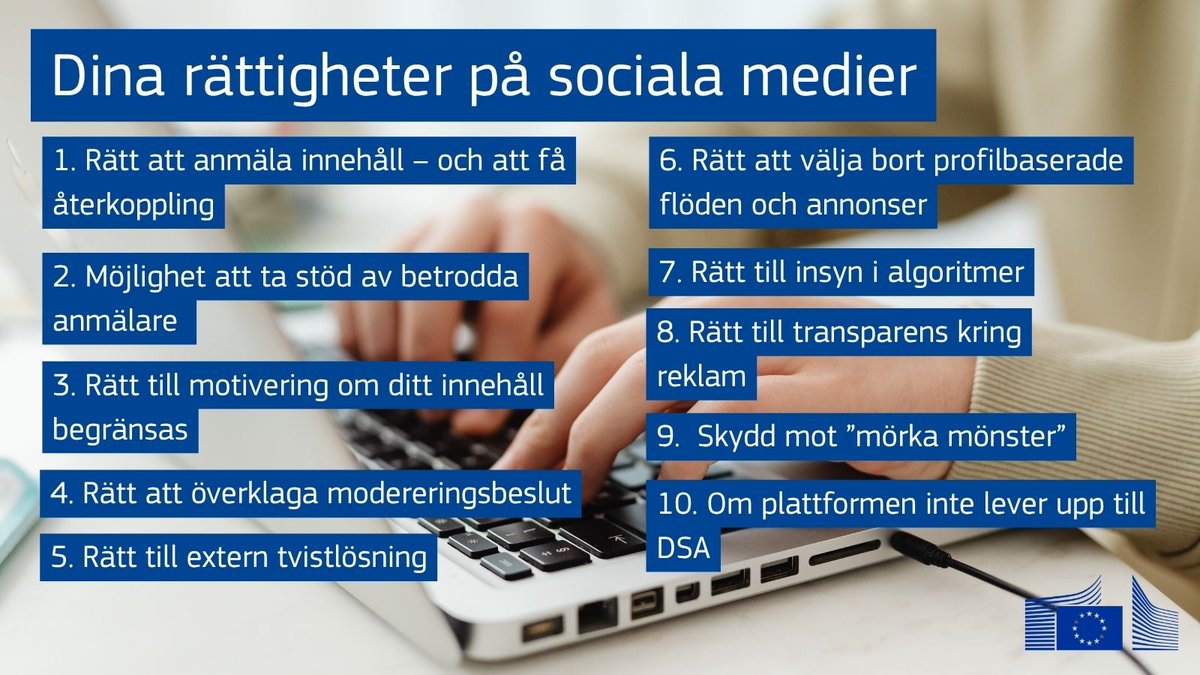 Dina rättigheter på sociala medier

1. Rätt att anmäla innehåll – och att få återkoppling

2. Möjlighet att ta stöd av betrodda anmälare

3. Rätt till motivering om ditt innehåll begränsas

4. Rätt att överklaga modereringsbeslut

5. Rätt till extern tvistlösning

6. Rätt att välja bort profilbaserade flöden och annonser

7. Rätt till insyn i algoritmer

8. Rätt till transparens kring reklam

9. Skydd mot ”mörka mönster”

10. Om plattformen inte lever upp till DSA